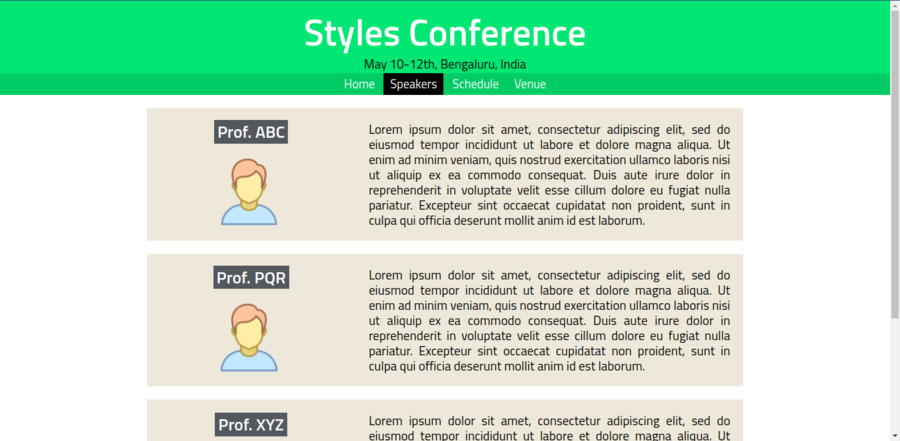 Styles Conference

May 10-12th, Bengaluru, India

Home Speakers Schedule Venue

Prof. ABC

Lorem ipsum dolor sit amet, consectetur adipiscing elit, sed do eiusmod tempor incididunt ut labore et dolore magna aliqua. Ut enim ad minim veniam, quis nostrud exercitation ullamco laboris nisi ut aliquip ex ea commodo consequat. Duis aute irure dolor in reprehenderit in voluptate velit esse cillum dolore eu fugiat nulla pariatur. Excepteur sint occaecat cupidatat non proident, sunt in culpa qui officia deserunt mollit anim id est laborum.

Prof. PQR

Lorem ipsum dolor sit amet, consectetur adipiscing elit, sed do eiusmod tempor incididunt ut labore et dolore magna aliqua. Ut enim ad minim veniam, quis nostrud exercitation ullamco laboris nisi ut aliquip ex ea commodo consequat. Duis aute irure dolor in reprehenderit in voluptate velit esse cillum dolore eu fugiat nulla pariatur. Excepteur sint occaecat cupidatat non proident, sunt in culpa qui officia deserunt mollit anim id est laborum.

Prof. XYZ

Lorem ipsum dolor sit amet, consectetur adipiscing elit, sed do eiusmod tempor incididunt ut labore et dolore magna aliqua. Ut